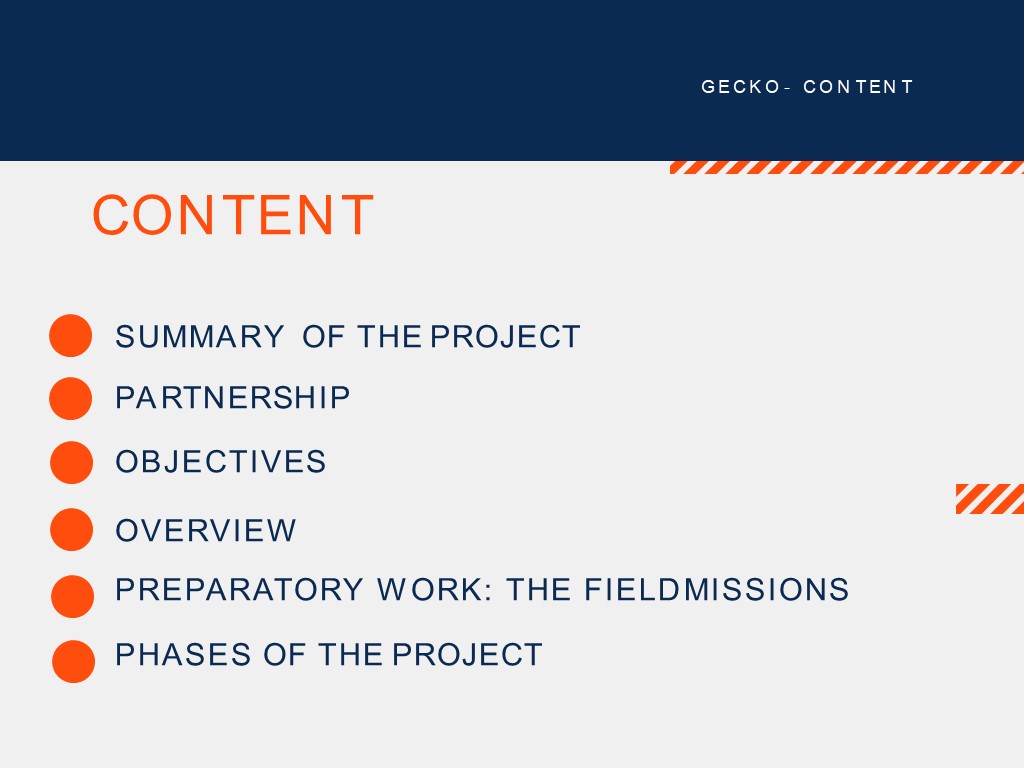 GECKO- CONTENT

CONTENT

SUMMARY OF THE PROJECT

PARTNERSHIP

OBJECTIVES

OVERVIEW

PREPARATORY WORK: THE FIELDMISSIONS

PHASES OF THE PROJECT